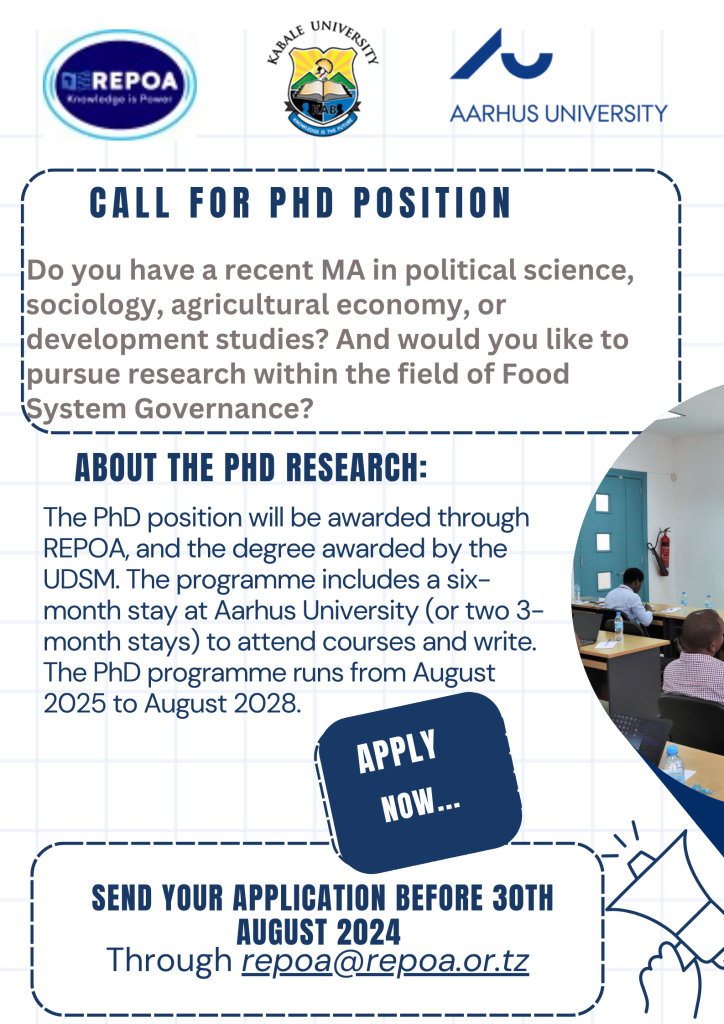 REPOA
Knowledge is Power

KABALE UNIVERSITY
KAB
KNOWLEDGE IS THE FUTURE

AARHUS UNIVERSITY

CALL FOR PHD POSITION

Do you have a recent MA in political science, sociology, agricultural economy, or development studies? And would you like to pursue research within the field of Food System Governance?

ABOUT THE PHD RESEARCH:

The PhD position will be awarded through REPOA, and the degree awarded by the UDSM. The programme includes a six-month stay at Aarhus University (or two 3-month stays) to attend courses and write. The PhD programme runs from August 2025 to August 2028.

APPLY NOW...

SEND YOUR APPLICATION BEFORE 30TH AUGUST 2024
Through repoa@repoa.or.tz